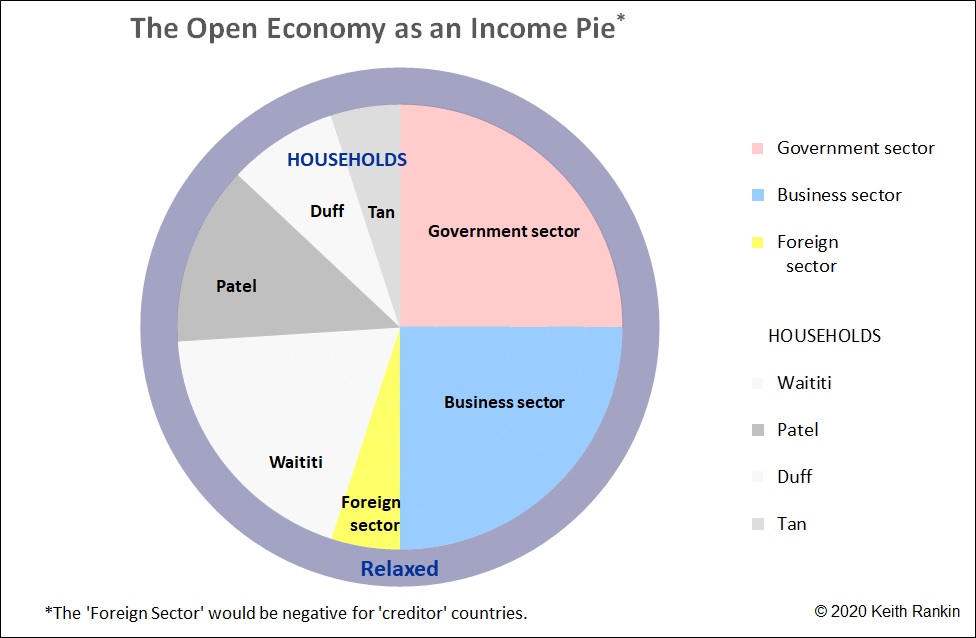 The Open Economy as an Income Pie*

HOUSEHOLDS

Duff

Tan

Government sector

Patel

Business sector

Waititi

Foreign sector

Relaxed

Government sector

Business sector

Foreign sector

HOUSEHOLDS

Waititi

Patel

Duff

Tan

*The 'Foreign Sector' would be negative for 'creditor' countries.

© 2020 Keith Rankin